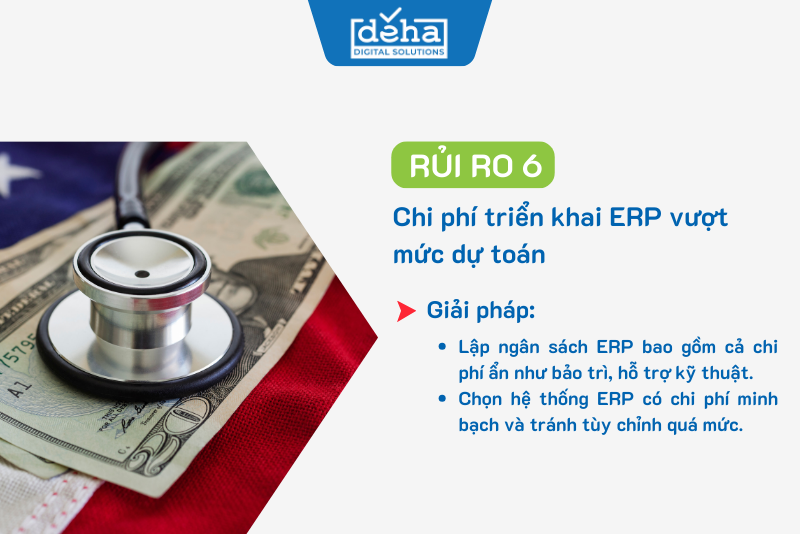 deha
DIGITAL SOLUTIONS

RỦI RO 6

Chi phí triển khai ERP vượt mức dự toán

Giải pháp:

• Lập ngân sách ERP bao gồm cả chi phí ẩn như bảo trì, hỗ trợ kỹ thuật.
• Chọn hệ thống ERP có chi phí minh bạch và tránh tùy chỉnh quá mức.